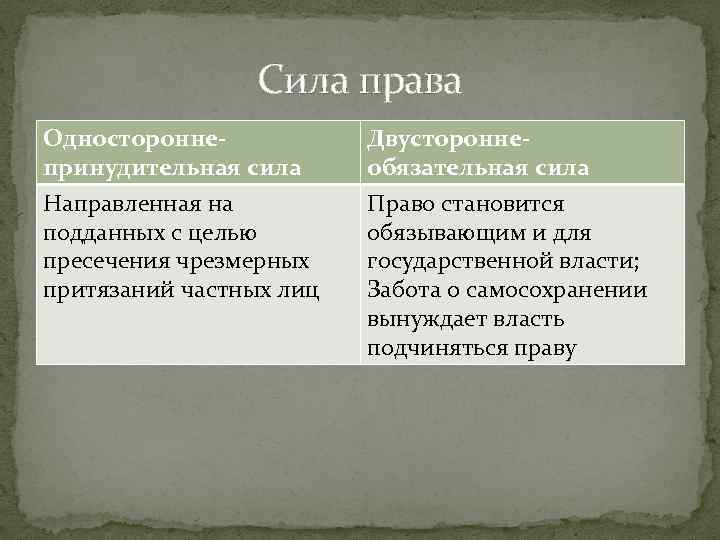 Сила права

| Односторонне-принудительная сила | Двусторонне-обязательная сила |
|---|---|
| Направленная на подданных с целью пресечения чрезмерных притязаний частных лиц | Право становится обязывающим и для государственной власти; Забота о самосохранении вынуждает власть подчиняться праву |